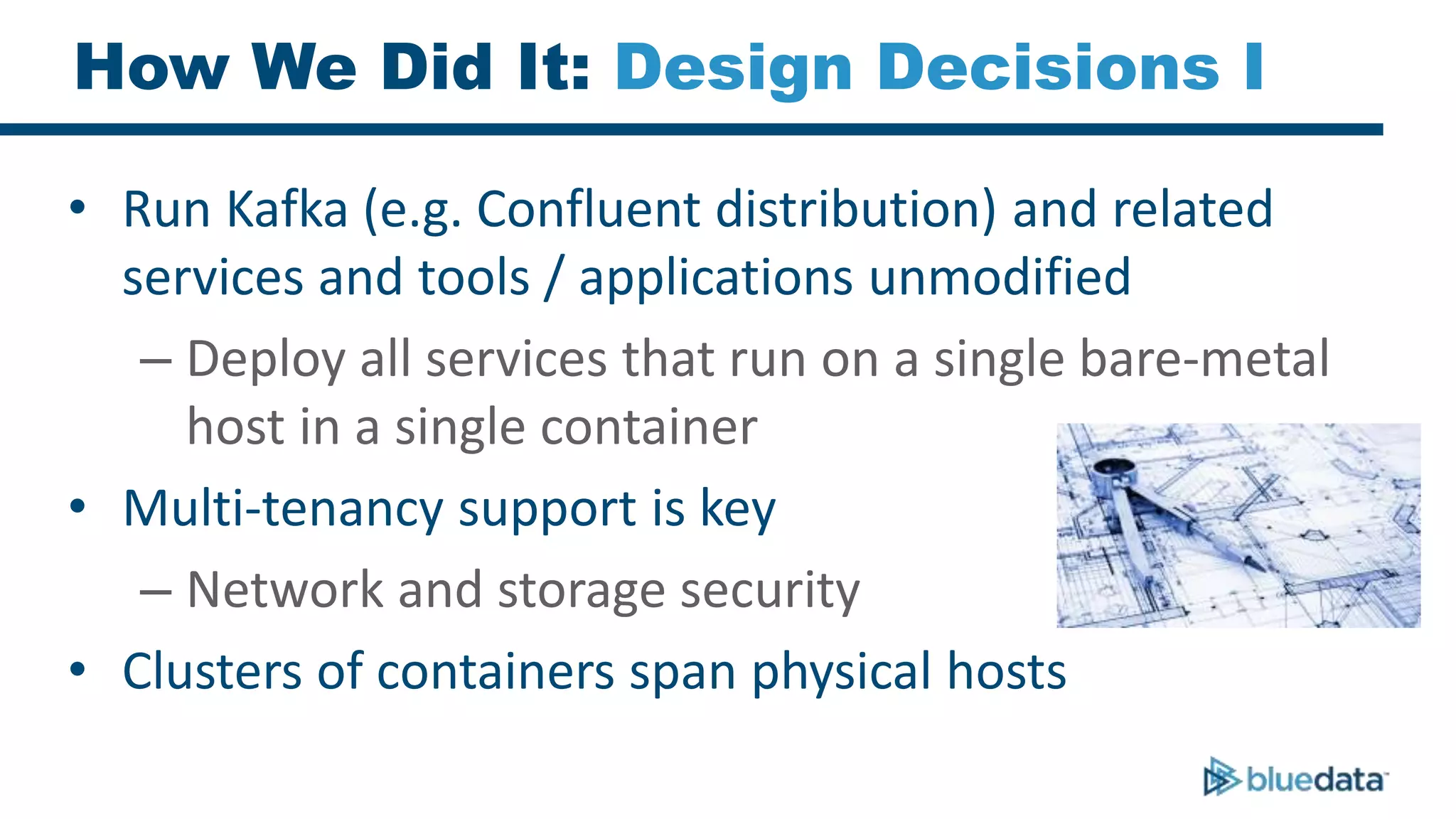 How We Did It: Design Decisions I

• Run Kafka (e.g. Confluent distribution) and related services and tools / applications unmodified

– Deploy all services that run on a single bare-metal host in a single container

• Multi-tenancy support is key

– Network and storage security

• Clusters of containers span physical hosts

bluedata